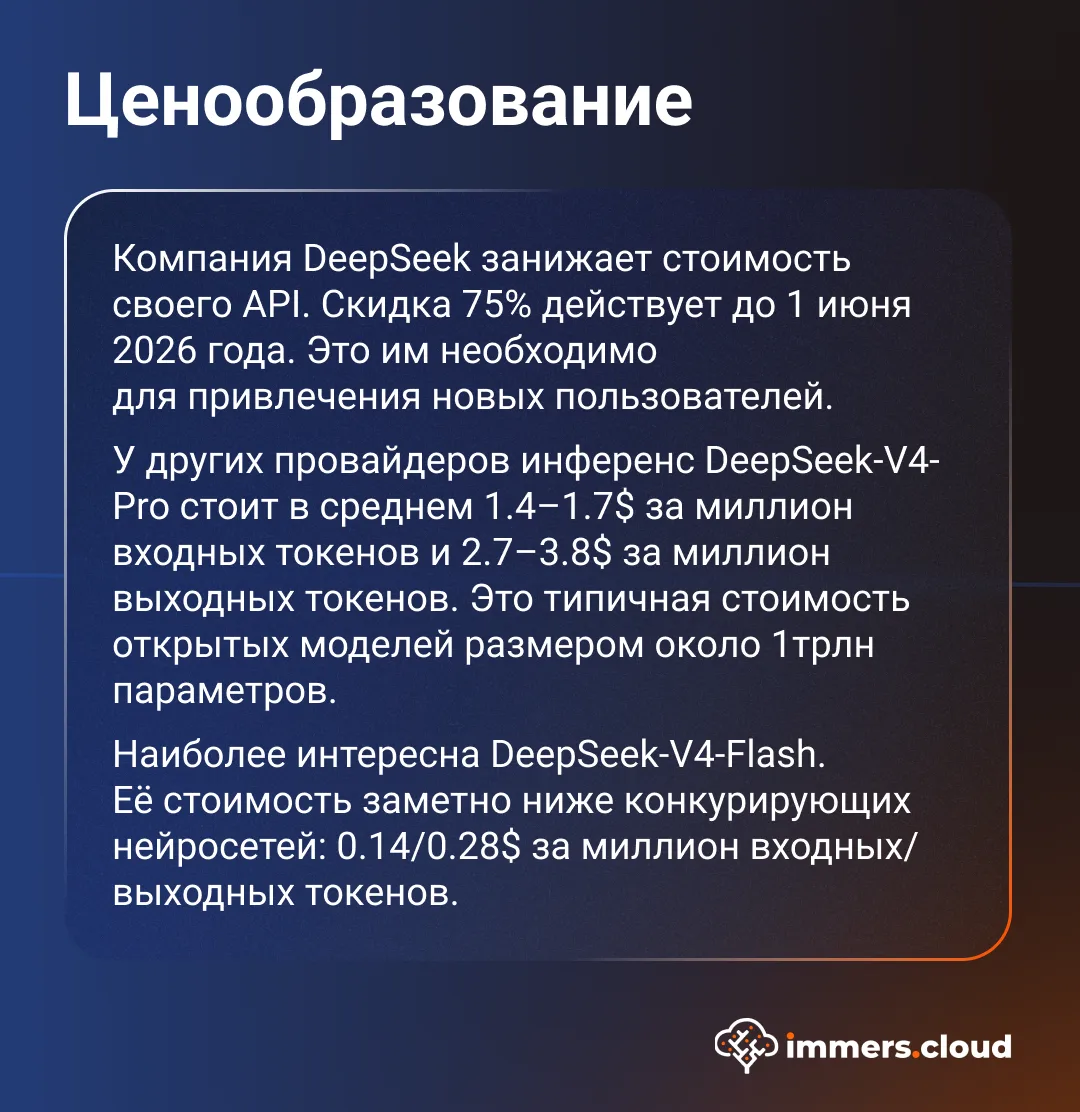 Ценообразование

Компания DeepSeek занижает стоимость своего API. Скидка 75% действует до 1 июня 2026 года. Это им необходимо для привлечения новых пользователей.

У других провайдеров инференс DeepSeek-V4-Pro стоит в среднем 1.4–1.7$ за миллион входных токенов и 2.7–3.8$ за миллион выходных токенов. Это типичная стоимость открытых моделей размером около 1трлн параметров.

Наиболее интересна DeepSeek-V4-Flash. Её стоимость заметно ниже конкурирующих нейросетей: 0.14/0.28$ за миллион входных/выходных токенов.

immers.cloud